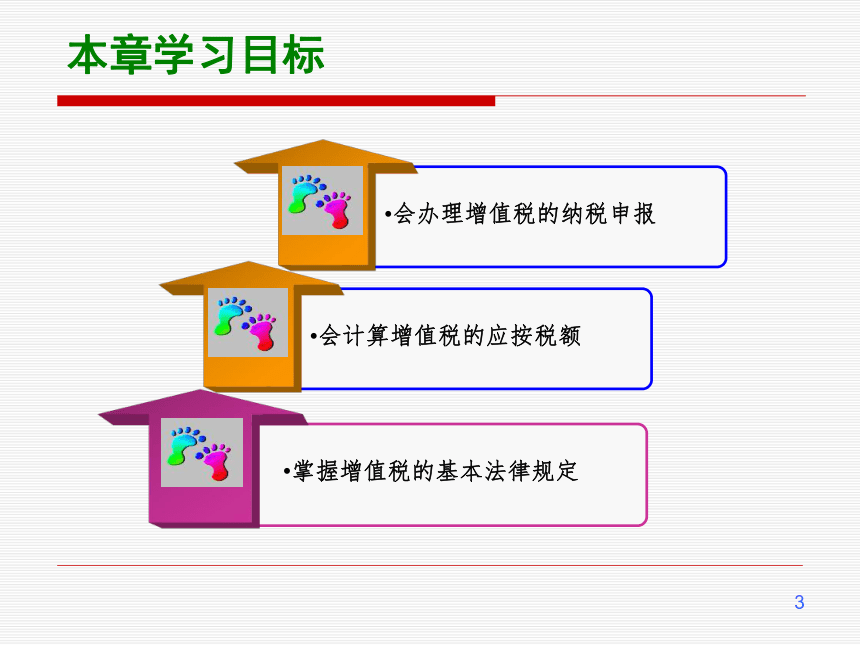 本章学习目标

•会办理增值税的纳税申报

•会计算增值税的应按税额

•掌握增值税的基本法律规定

3